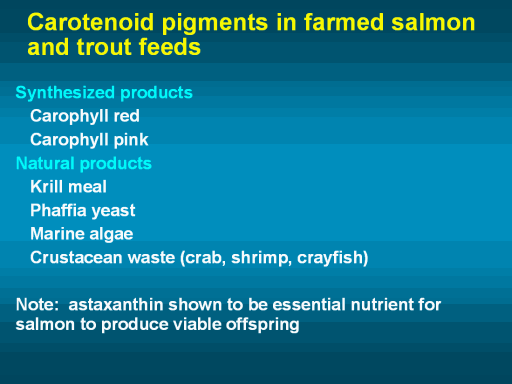 Carotenoid pigments in farmed salmon and trout feeds

Synthesized products
Carophyll red
Carophyll pink
Natural products
Krill meal
Phaffia yeast
Marine algae
Crustacean waste (crab, shrimp, crayfish)

Note: astaxanthin shown to be essential nutrient for salmon to produce viable offspring